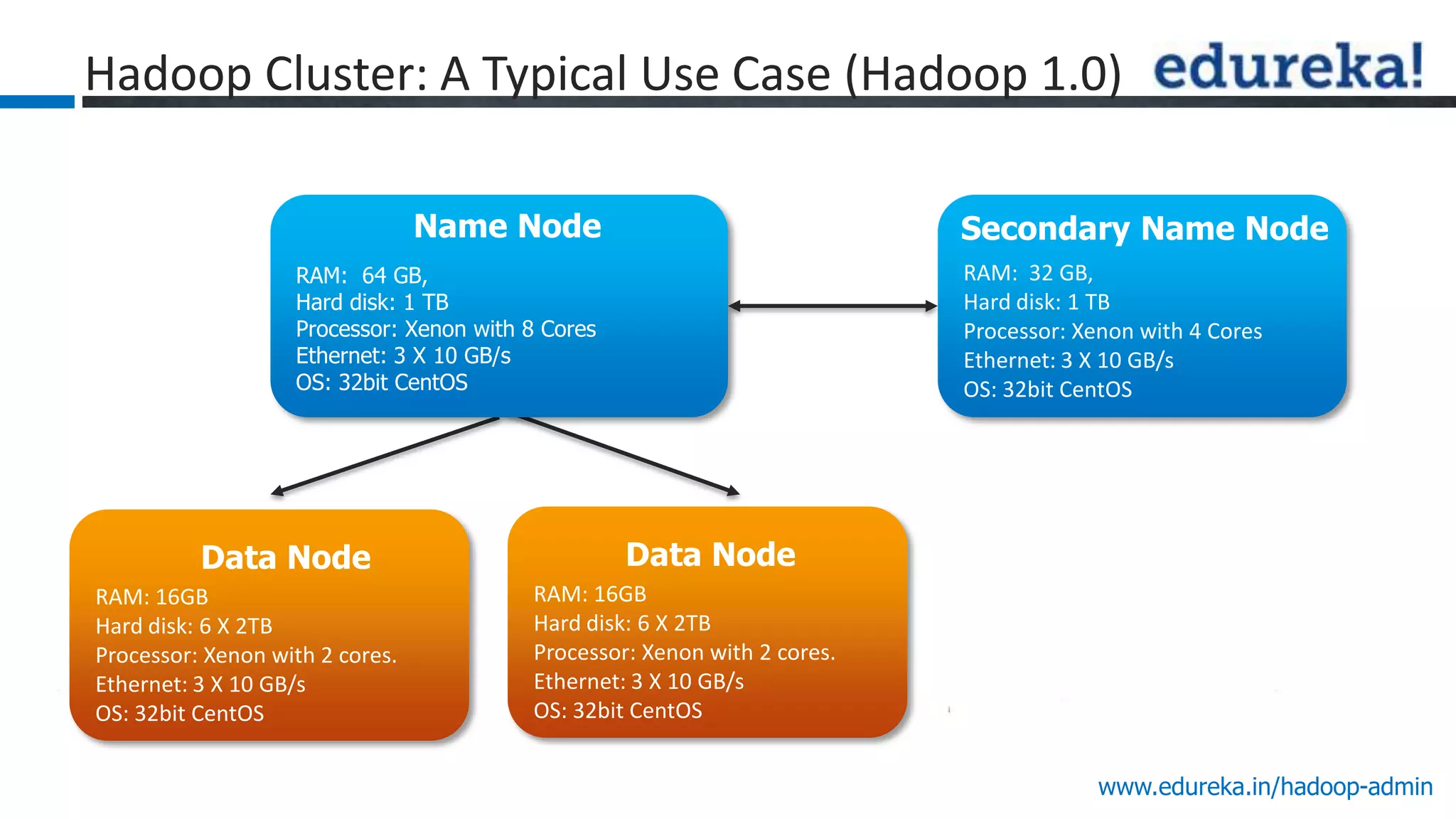 Hadoop Cluster: A Typical Use Case (Hadoop 1.0)

edureka!

Name Node

RAM: 64 GB,
Hard disk: 1 TB
Processor: Xenon with 8 Cores
Ethernet: 3 X 10 GB/s
OS: 32bit CentOS

Secondary Name Node

RAM: 32 GB,
Hard disk: 1 TB
Processor: Xenon with 4 Cores
Ethernet: 3 X 10 GB/s
OS: 32bit CentOS

Data Node

RAM: 16GB
Hard disk: 6 X 2TB
Processor: Xenon with 2 cores.
Ethernet: 3 X 10 GB/s
OS: 32bit CentOS

Data Node

RAM: 16GB
Hard disk: 6 X 2TB
Processor: Xenon with 2 cores.
Ethernet: 3 X 10 GB/s
OS: 32bit CentOS

www.edureka.in/hadoop-admin